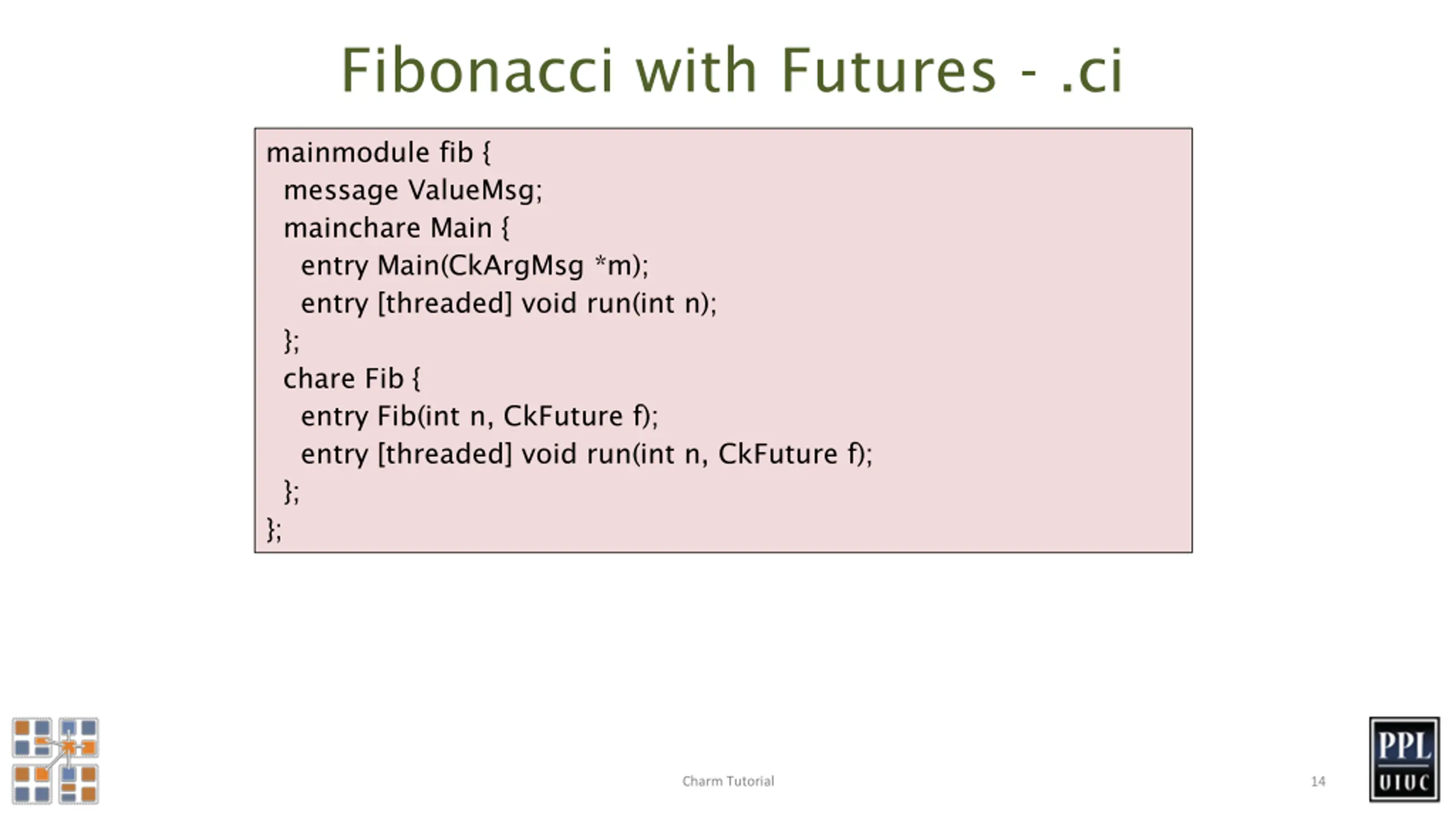 Fibonacci with Futures - .ci

mainmodule fib {
  message ValueMsg;
  mainchare Main {
    entry Main(CkArgMsg *m);
    entry [threaded] void run(int n);
  };
  chare Fib {
    entry Fib(int n, CkFuture f);
    entry [threaded] void run(int n, CkFuture f);
  };
};

Charm Tutorial

14

PPL
UIUC